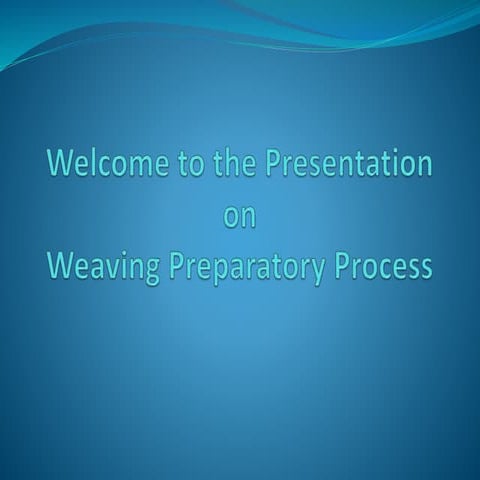 Welcome to the Presentation
on
Weaving Preparatory Process